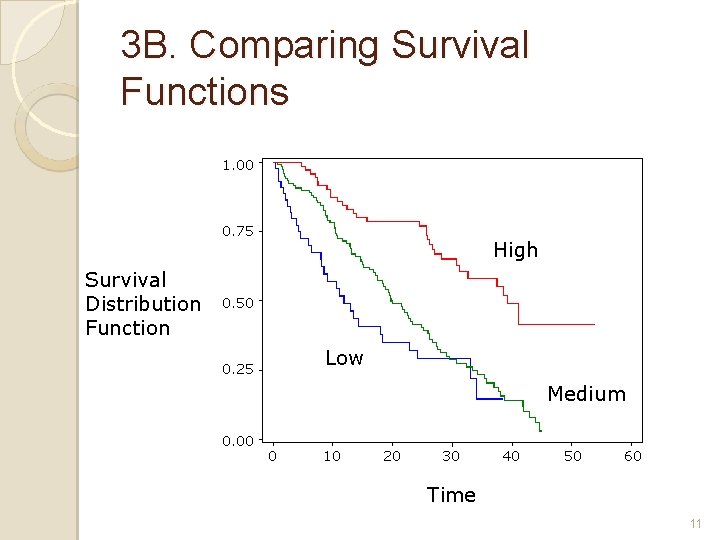 3B. Comparing Survival Functions

Survival Distribution Function

1.00
0.75
0.50
0.25
0.00

High
Low
Medium

0 10 20 30 40 50 60

Time

11